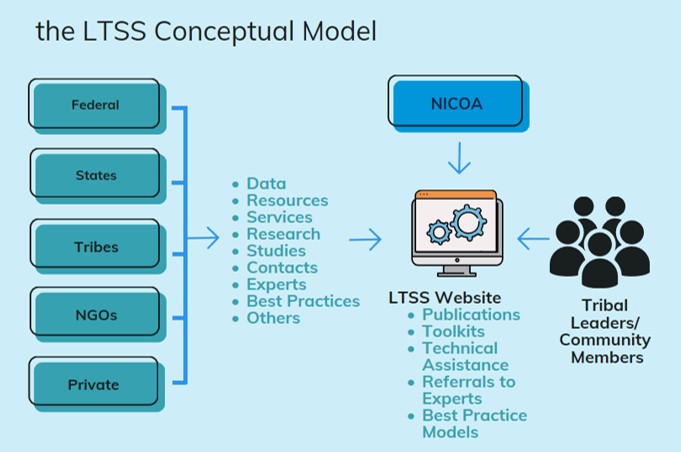 the LTSS Conceptual Model

Federal

States

Tribes

NGOs

Private

- Data
- Resources
- Services
- Research
- Studies
- Contacts
- Experts
- Best Practices
- Others

NICOA

LTSS Website
- Publications
- Toolkits
- Technical Assistance
- Referrals to Experts
- Best Practice Models

Tribal Leaders/ Community Members